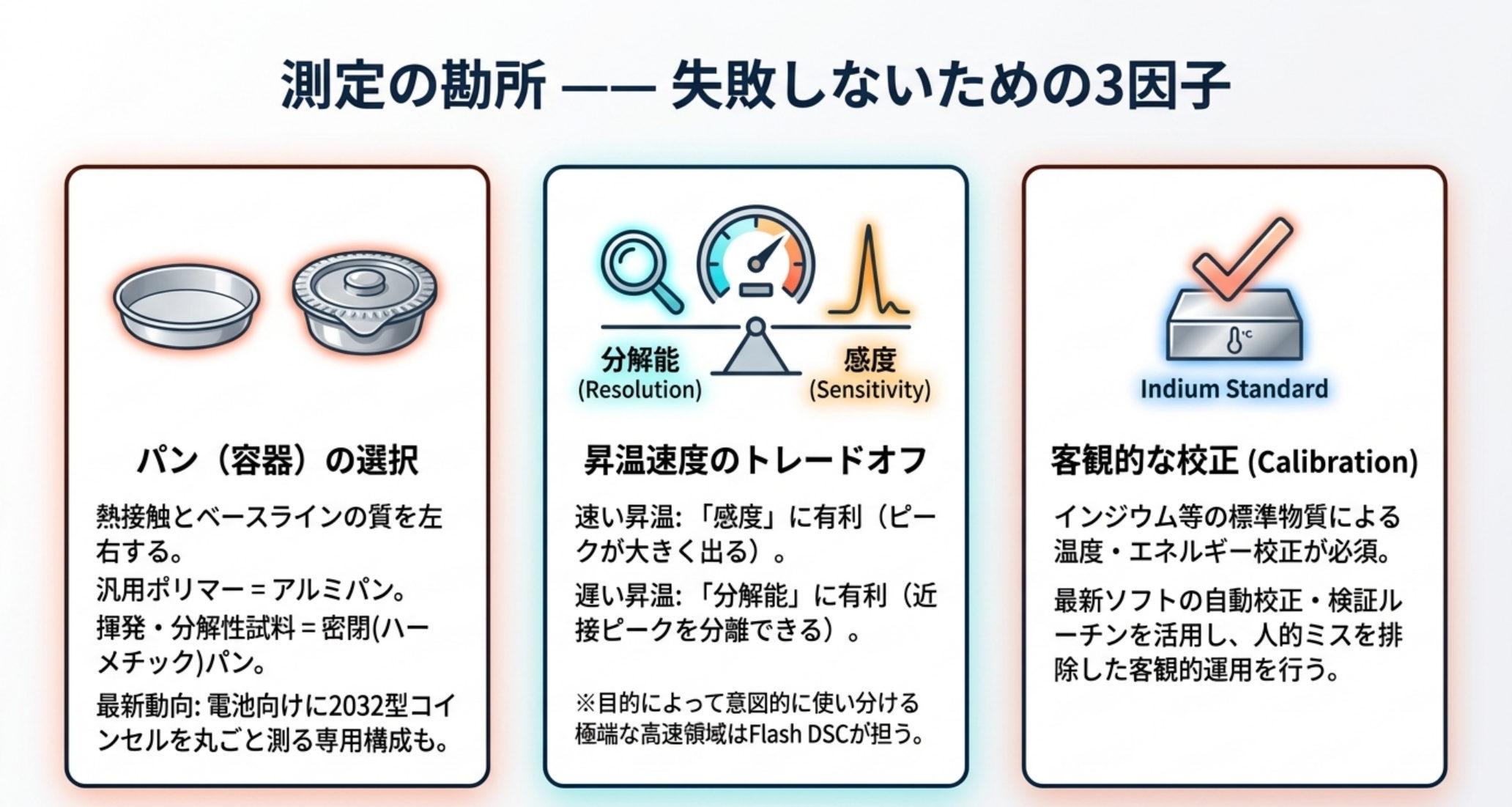 測定の勘所 —— 失敗しないための3因子

パン（容器）の選択

熱接触とベースラインの質を左右する。

汎用ポリマー = アルミパン。

揮発・分解性試料 = 密閉(ハーメチック)パン。

最新動向: 電池向けに2032型コインセルを丸ごと測る専用構成も。

分解能
(Resolution)

感度
(Sensitivity)

昇温速度のトレードオフ

速い昇温: 「感度」に有利（ピークが大きく出る）。

遅い昇温: 「分解能」に有利（近接ピークを分離できる）。

※目的によって意図的に使い分ける
極端な高速領域はFlash DSCが担う。

°C

Indium Standard

客観的な校正 (Calibration)

インジウム等の標準物質による温度・エネルギー校正が必須。

最新ソフトの自動校正・検証ルーチンを活用し、人的ミスを排除した客観的運用を行う。